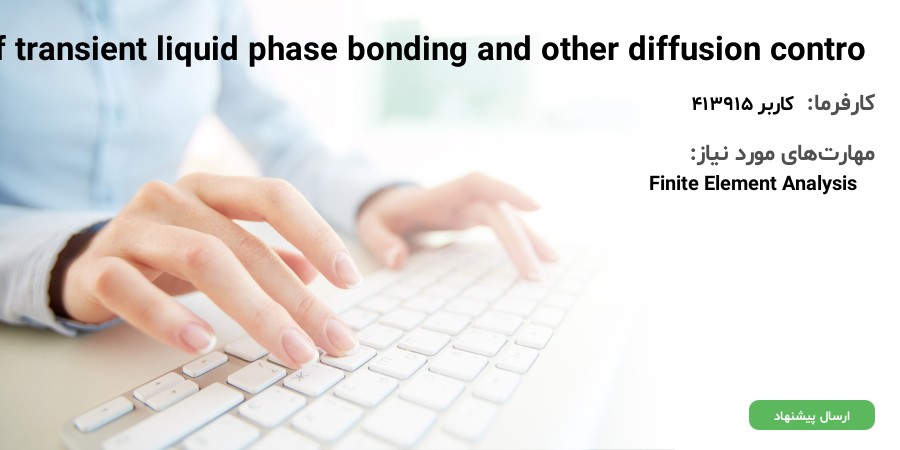 f transient liquid phase bonding and other diffusion contro

کارفرما: کاربر ۴۱۳۹۱۵

مهارت‌های مورد نیاز:
Finite Element Analysis

ارسال پیشنهاد